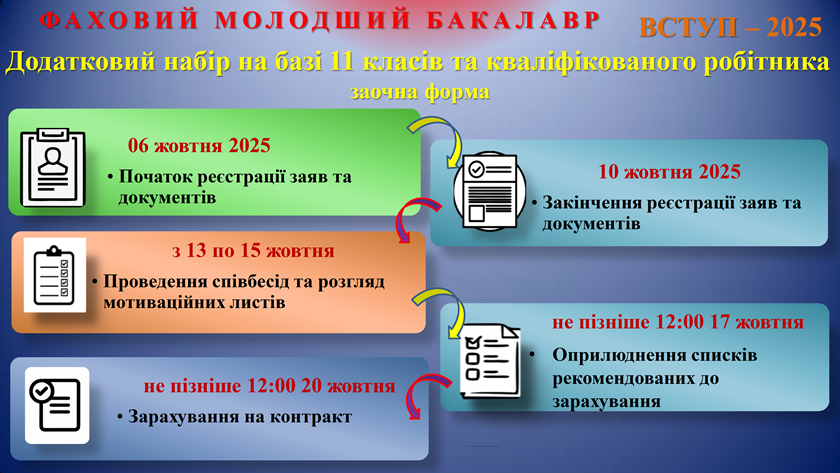 ФАХОВИЙ МОЛОДШИЙ БАКАЛАВР

ВСТУП – 2025

Додатковий набір на базі 11 класів та кваліфікованого робітника

заочна форма

06 жовтня 2025

• Початок реєстрації заяв та документів

10 жовтня 2025

• Закінчення реєстрації заяв та документів

з 13 по 15 жовтня

• Проведення співбесід та розгляд мотиваційних листів

не пізніше 12:00 17 жовтня

• Оприлюднення списків рекомендованих до зарахування

не пізніше 12:00 20 жовтня

• Зарахування на контракт